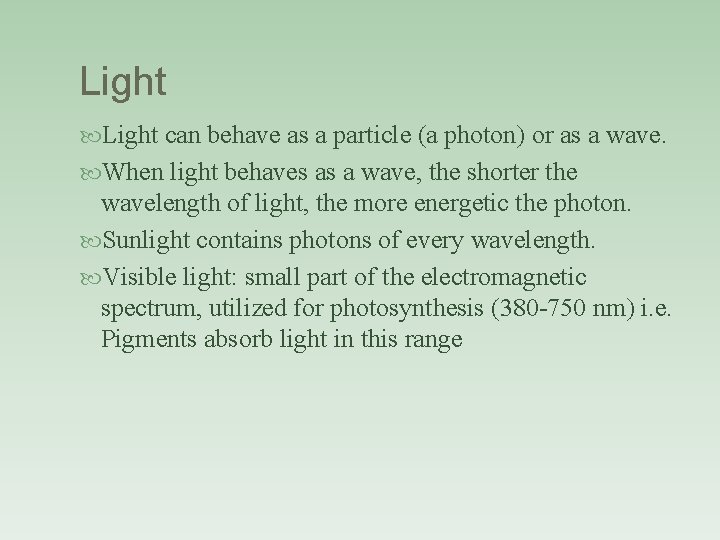 Light

Light can behave as a particle (a photon) or as a wave.

When light behaves as a wave, the shorter the wavelength of light, the more energetic the photon.

Sunlight contains photons of every wavelength.

Visible light: small part of the electromagnetic spectrum, utilized for photosynthesis (380-750 nm) i.e. Pigments absorb light in this range